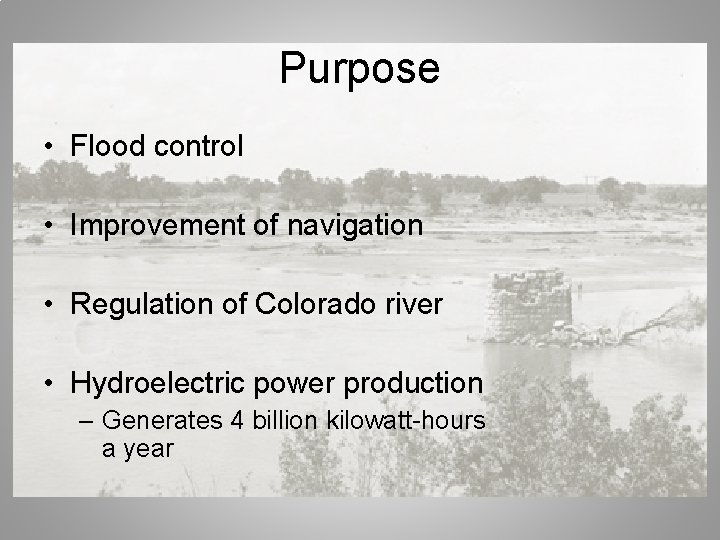 Purpose

• Flood control

• Improvement of navigation

• Regulation of Colorado river

• Hydroelectric power production
– Generates 4 billion kilowatt-hours a year